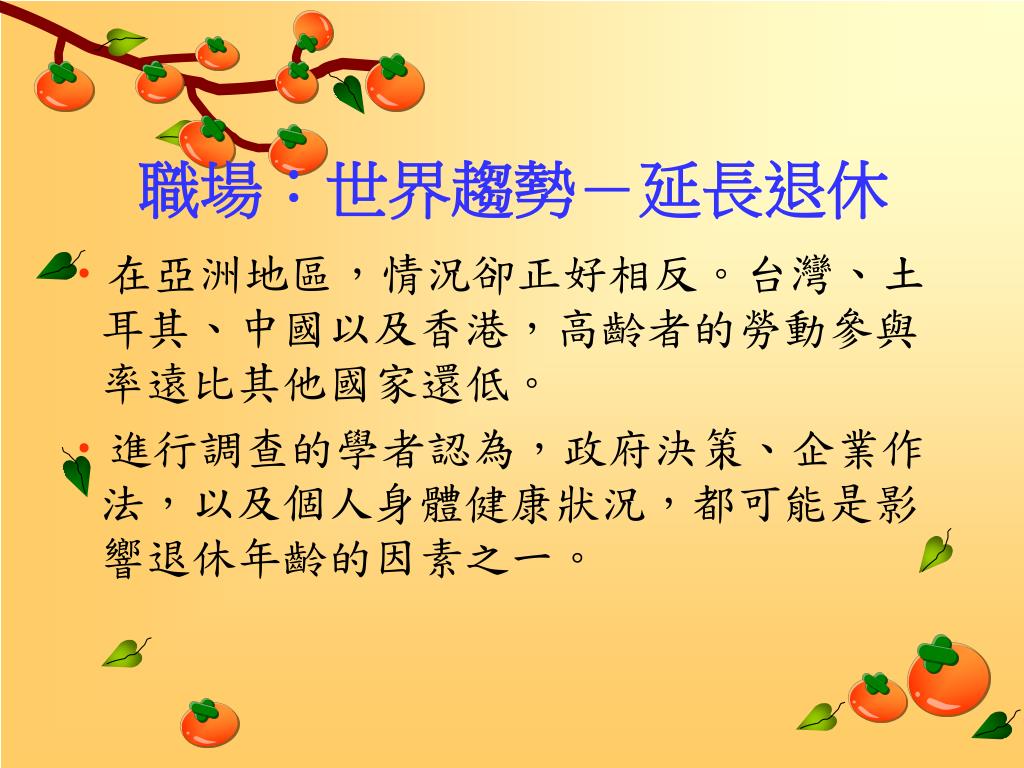 職場：世界趨勢－延長退休

• 在亞洲地區，情況卻正好相反。台灣、土耳其、中國以及香港，高齡者的勞動參與率遠比其他國家還低。

• 進行調查的學者認為，政府決策、企業作法，以及個人身體健康狀況，都可能是影響退休年齡的因素之一。